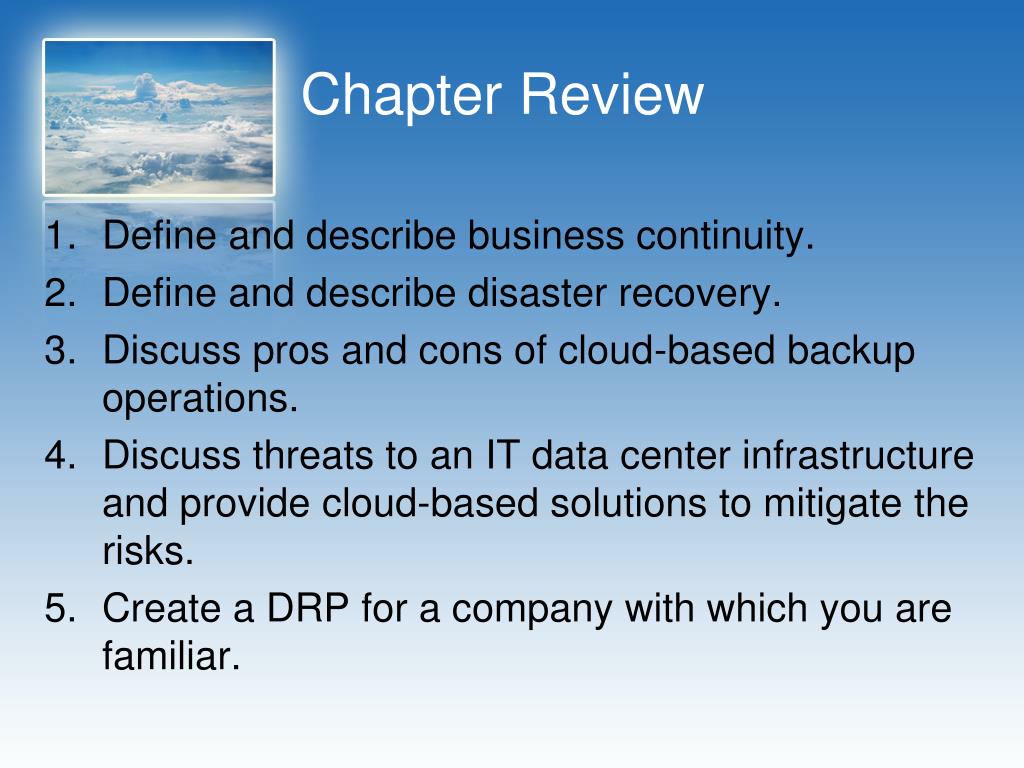 Chapter Review

1. Define and describe business continuity.
2. Define and describe disaster recovery.
3. Discuss pros and cons of cloud-based backup operations.
4. Discuss threats to an IT data center infrastructure and provide cloud-based solutions to mitigate the risks.
5. Create a DRP for a company with which you are familiar.